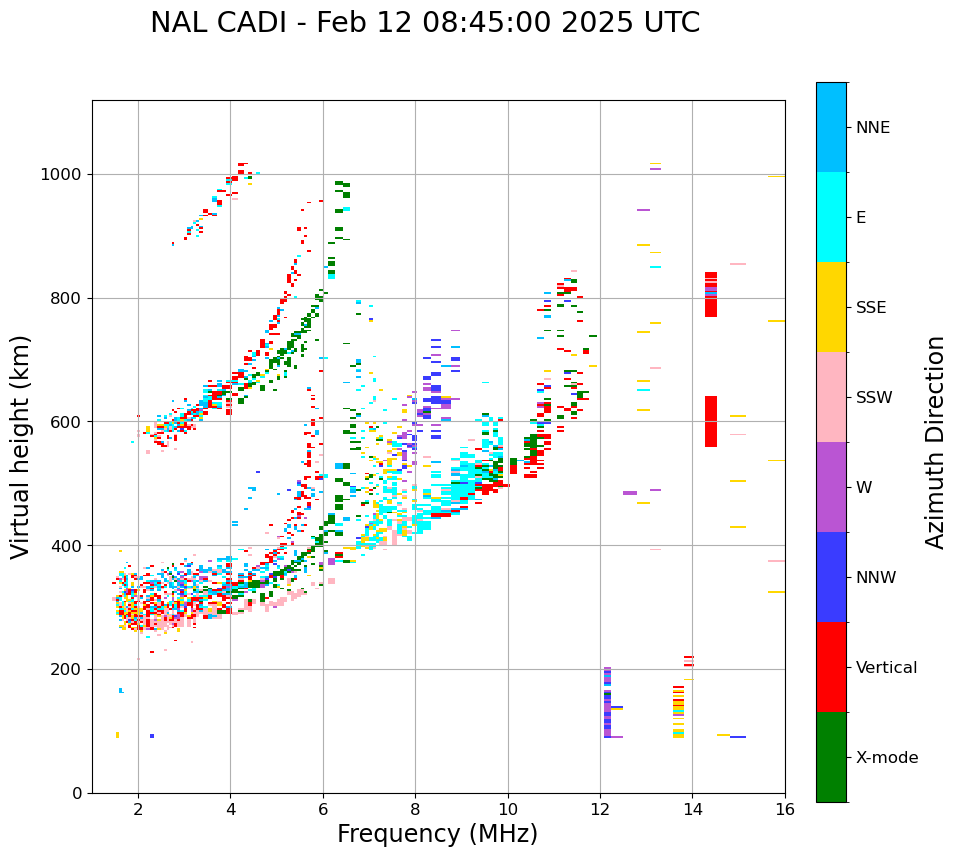 NAL CADI - Feb 12 08:45:00 2025 UTC

Virtual height (km)

1000
800
600
400
200
0

2
4
6
8
10
12
14
16

Frequency (MHz)

NNE
E
SSE
SSW
W
NNW
Vertical
X-mode

Azimuth Direction